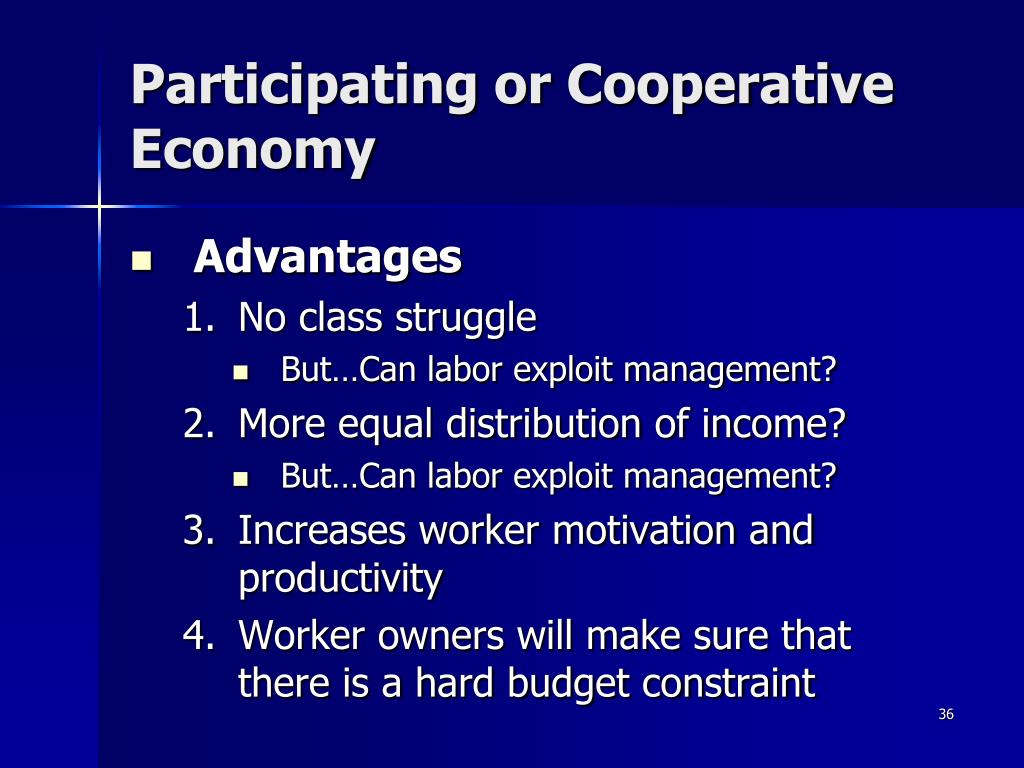 Participating or Cooperative Economy

Advantages
1. No class struggle
But…Can labor exploit management?
2. More equal distribution of income?
But…Can labor exploit management?
3. Increases worker motivation and productivity
4. Worker owners will make sure that there is a hard budget constraint

36